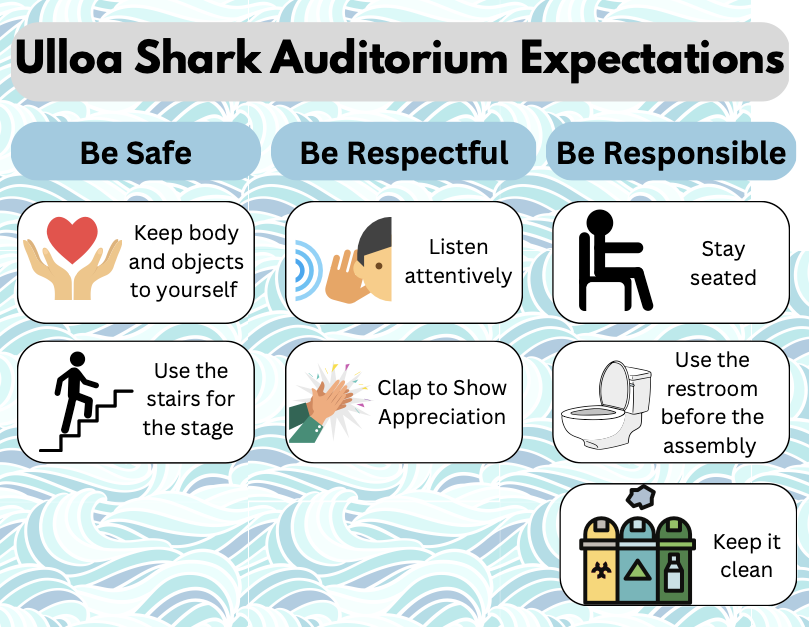 Ulloa Shark Auditorium Expectations

Be Safe

Keep body and objects to yourself

Use the stairs for the stage

Be Respectful

Listen attentively

Clap to Show Appreciation

Be Responsible

Stay seated

Use the restroom before the assembly

Keep it clean